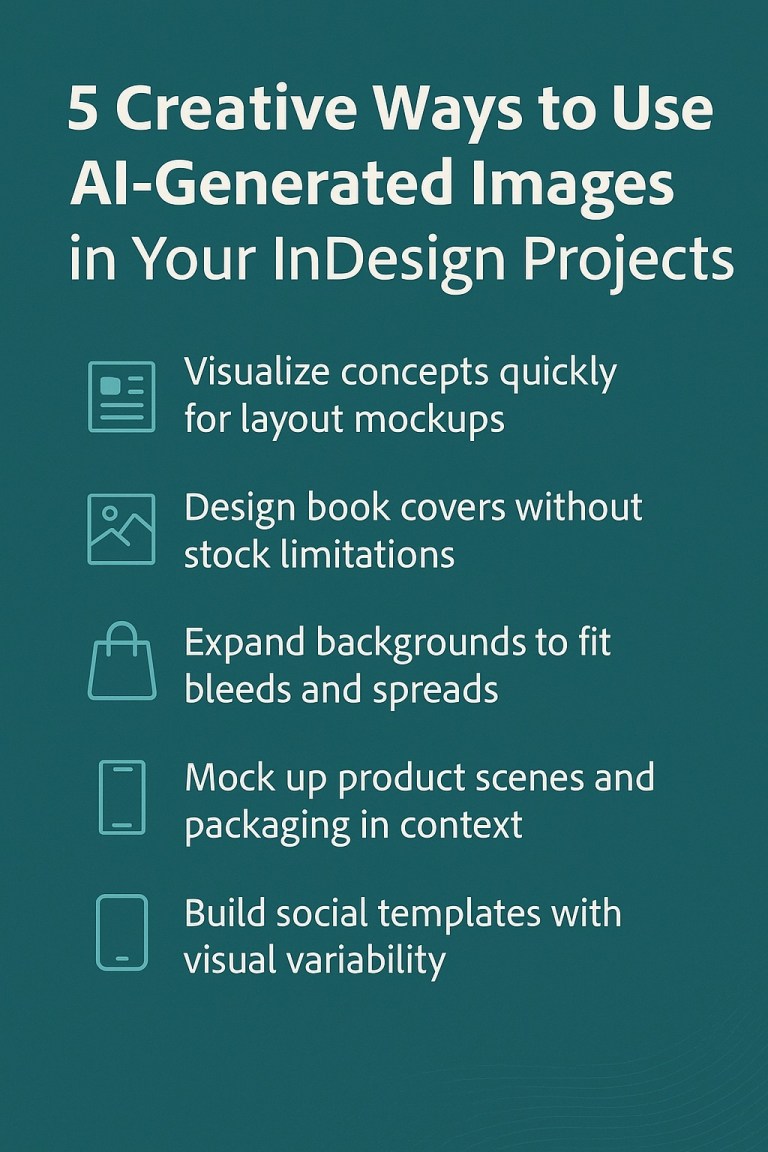 5 Creative Ways to Use AI-Generated Images in Your InDesign Projects

Visualize concepts quickly for layout mockups

Design book covers without stock limitations

Expand backgrounds to fit bleeds and spreads

Mock up product scenes and packaging in context

Build social templates with visual variability